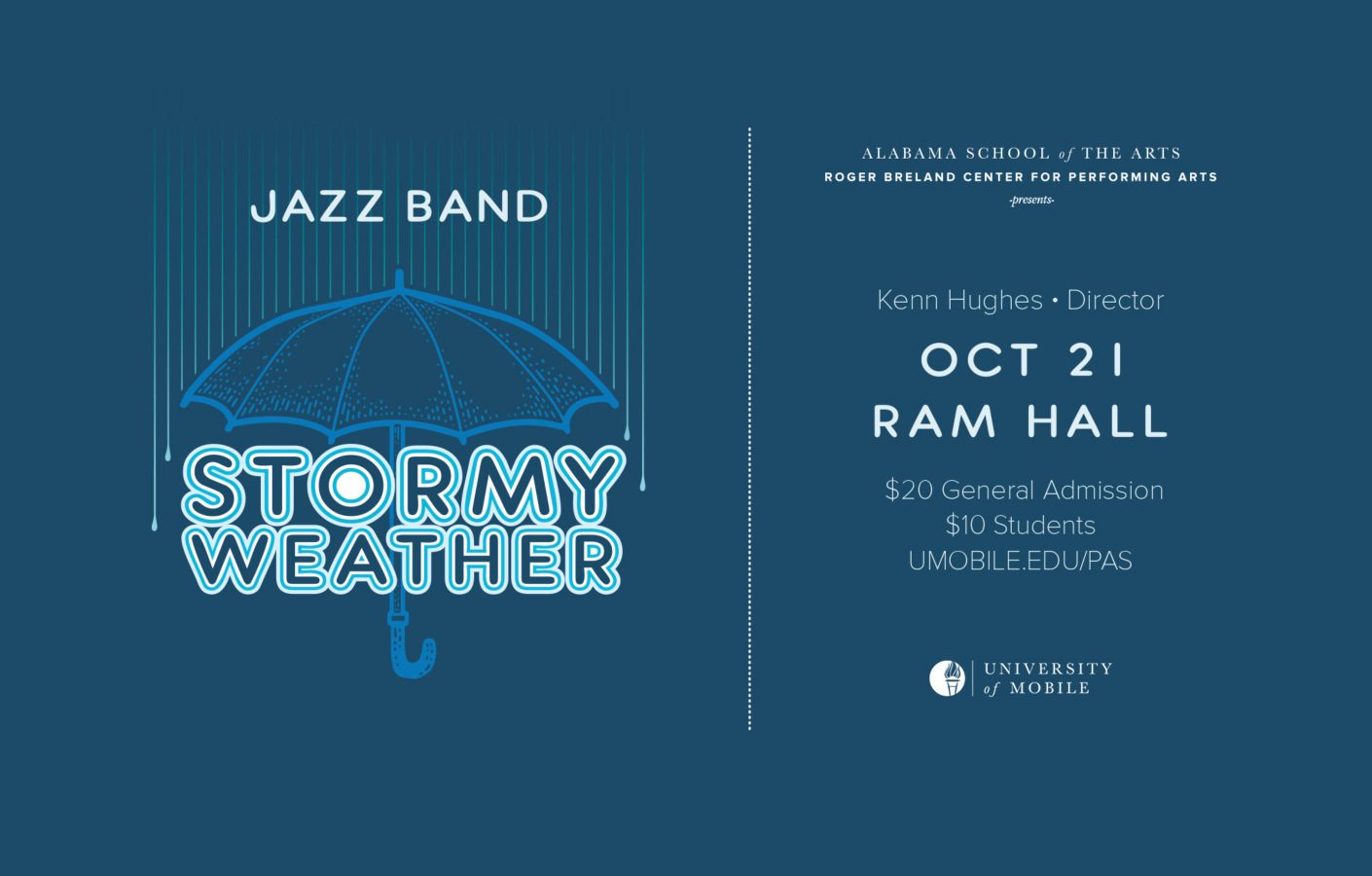 JAZZ BAND

STORMY WEATHER

ALABAMA SCHOOL of THE ARTS
ROGER BRELAND CENTER FOR PERFORMING ARTS
-presents-

Kenn Hughes • Director

OCT 21
RAM HALL

$20 General Admission
$10 Students
UMOBILE.EDU/PAS

UNIVERSITY of MOBILE